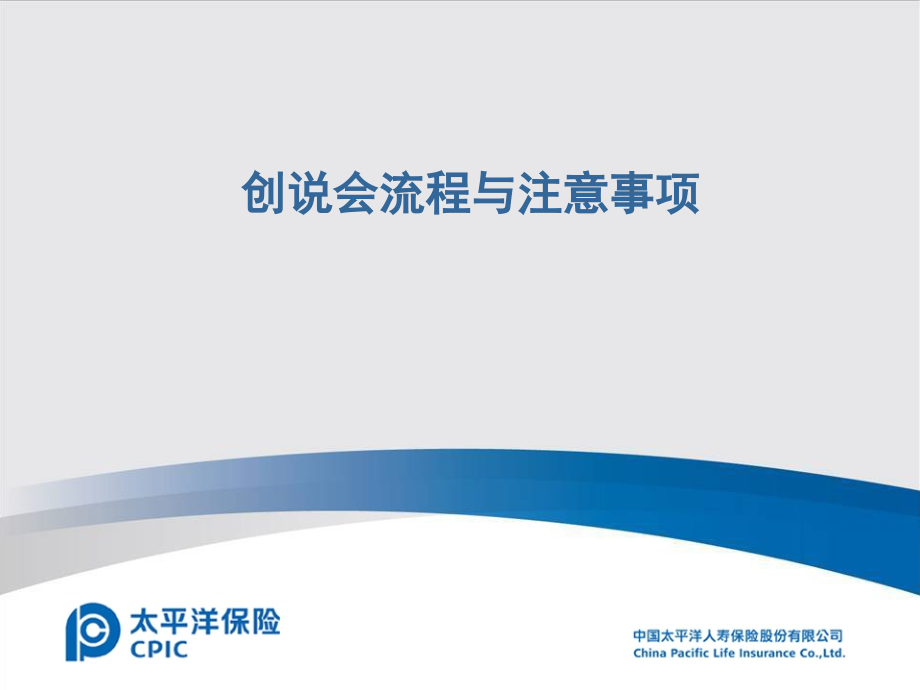 创说会流程与注意事项

太平洋保险
CPIC

中国太平洋人寿保险股份有限公司
China Pacific Life Insurance Co.,Ltd.